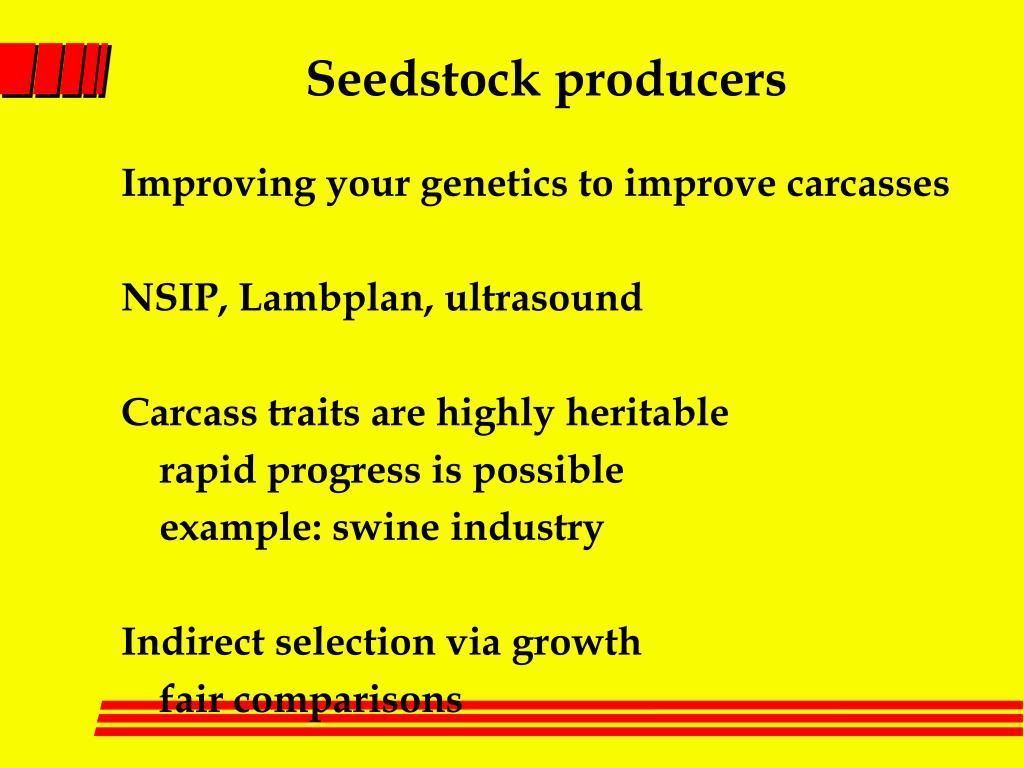 Seedstock producers

Improving your genetics to improve carcasses

NSIP, Lambplan, ultrasound

Carcass traits are highly heritable
rapid progress is possible
example: swine industry

Indirect selection via growth
fair comparisons